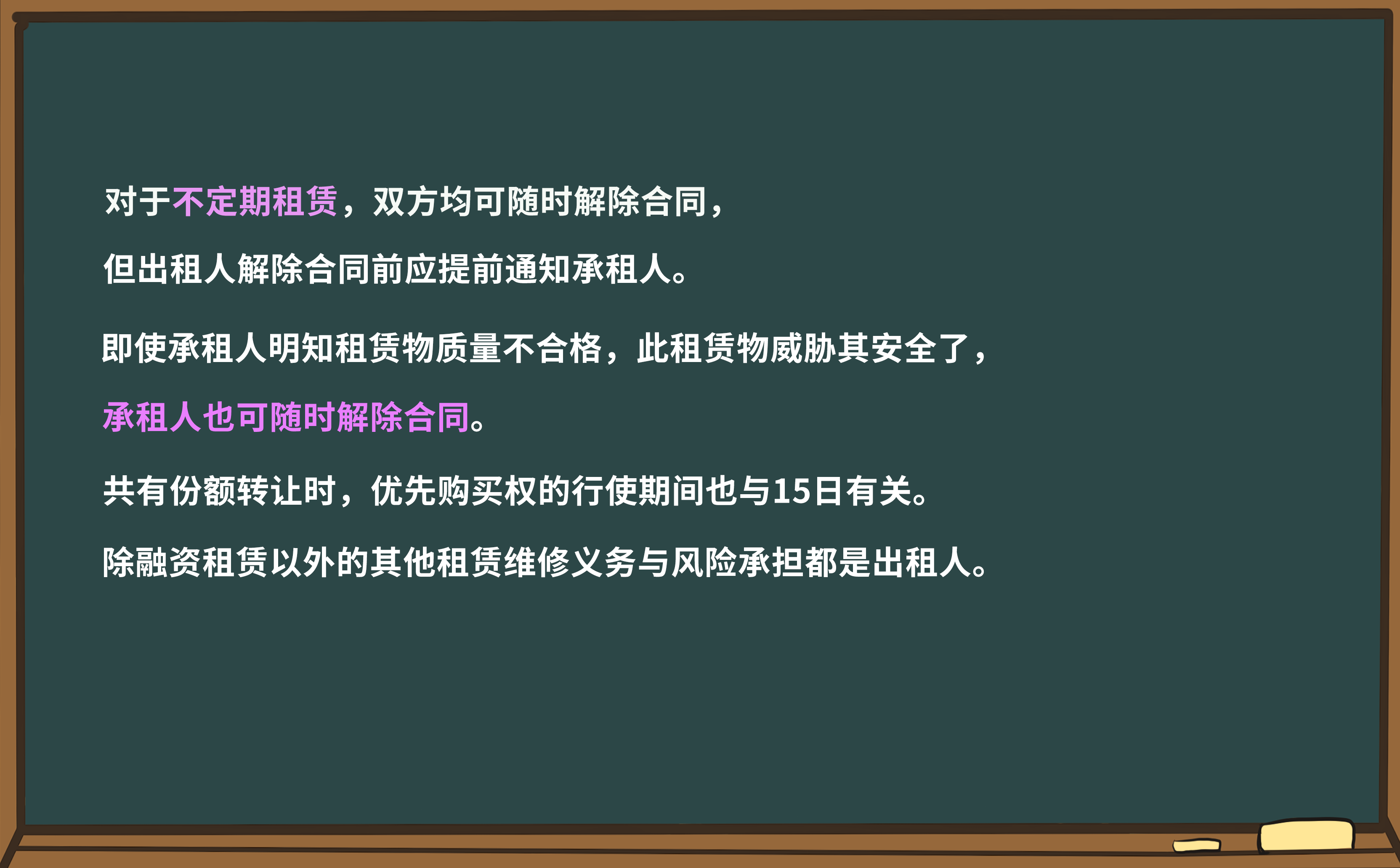 对于不定期租赁，双方均可随时解除合同，

但出租人解除合同前应提前通知承租人。

即使承租人明知租赁物质量不合格，此租赁物威胁其安全了，

承租人也可随时解除合同。

共有份额转让时，优先购买权的行使期间也与15日有关。

除融资租赁以外的其他租赁维修义务与风险承担都是出租人。